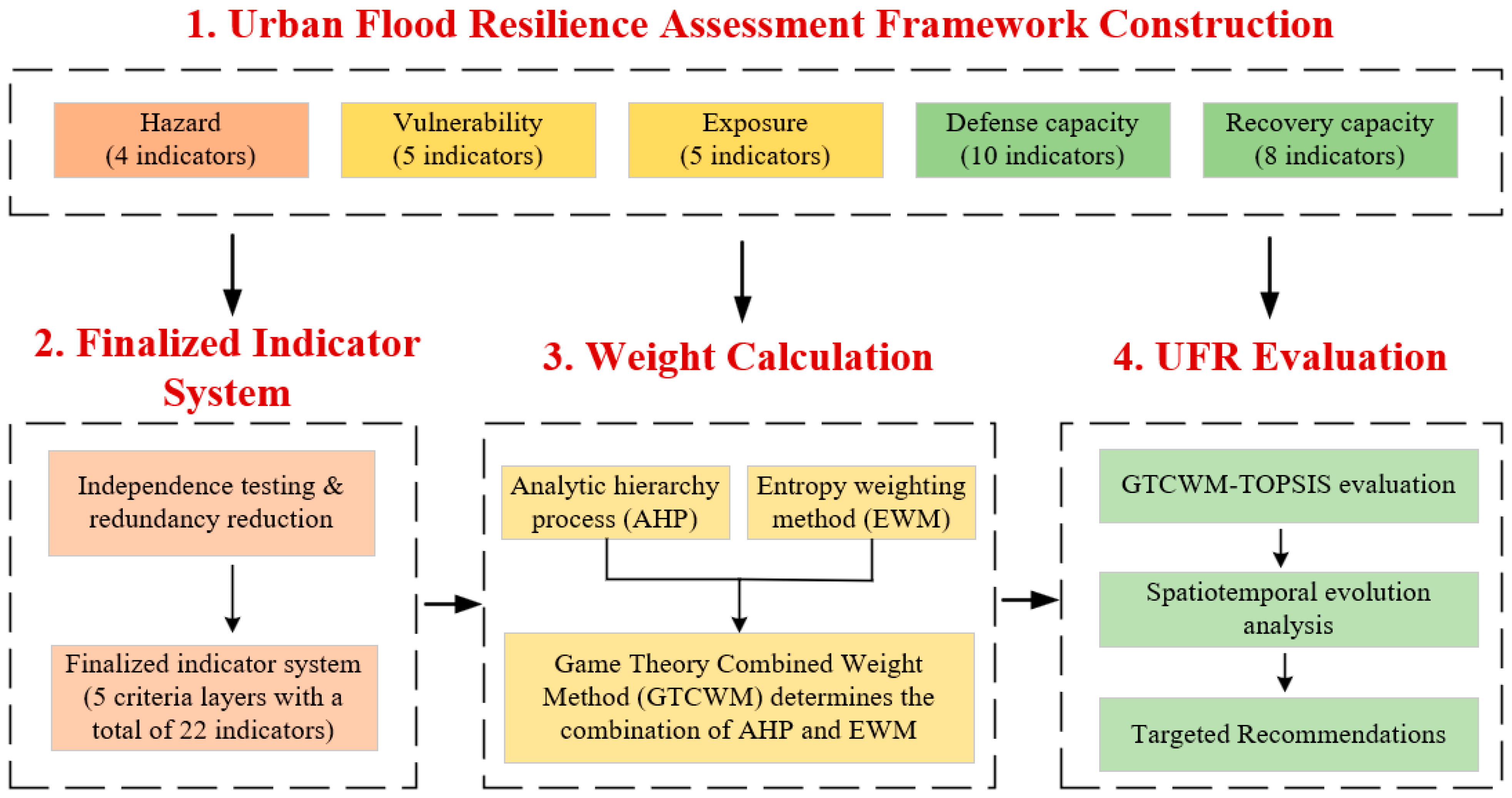 1. Urban Flood Resilience Assessment Framework Construction

Hazard (4 indicators)

Vulnerability (5 indicators)

Exposure (5 indicators)

Defense capacity (10 indicators)

Recovery capacity (8 indicators)

2. Finalized Indicator System

Independence testing & redundancy reduction

Finalized indicator system (5 criteria layers with a total of 22 indicators)

3. Weight Calculation

Analytic hierarchy process (AHP)

Entropy weighting method (EWM)

Game Theory Combined Weight Method (GTCWM) determines the combination of AHP and EWM

4. UFR Evaluation

GTCWM-TOPSIS evaluation

Spatiotemporal evolution analysis

Targeted Recommendations